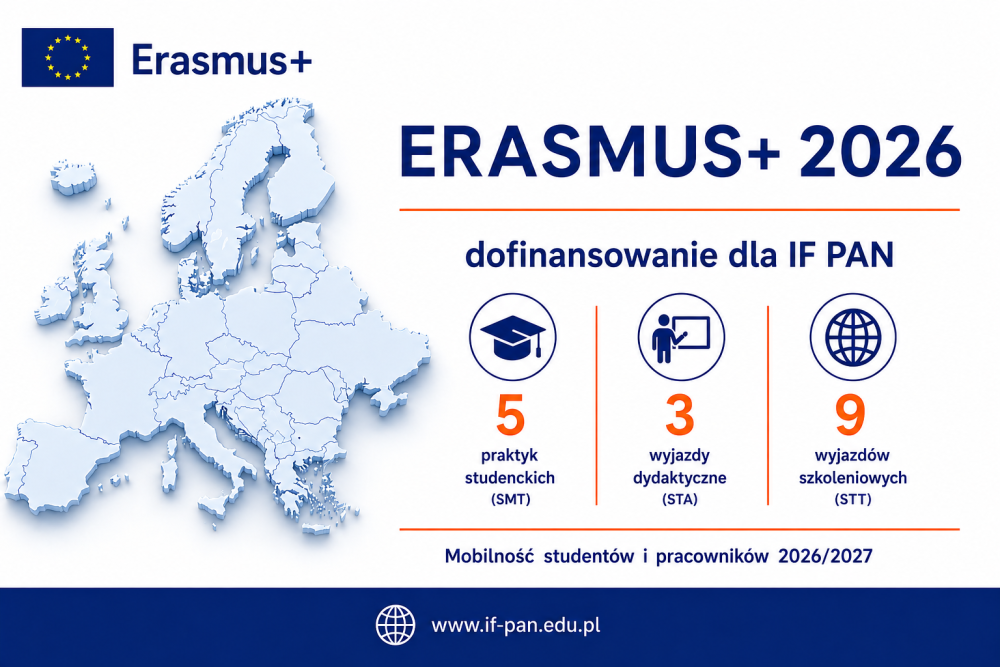 Erasmus+

ERASMUS+ 2026

dofinansowanie dla IF PAN

5
praktyk studenckich
(SMT)

3
wyjazdy dydaktyczne
(STA)

9
wyjazdów szkoleniowych
(STT)

Mobilność studentów i pracowników 2026/2027

www.if-pan.edu.pl